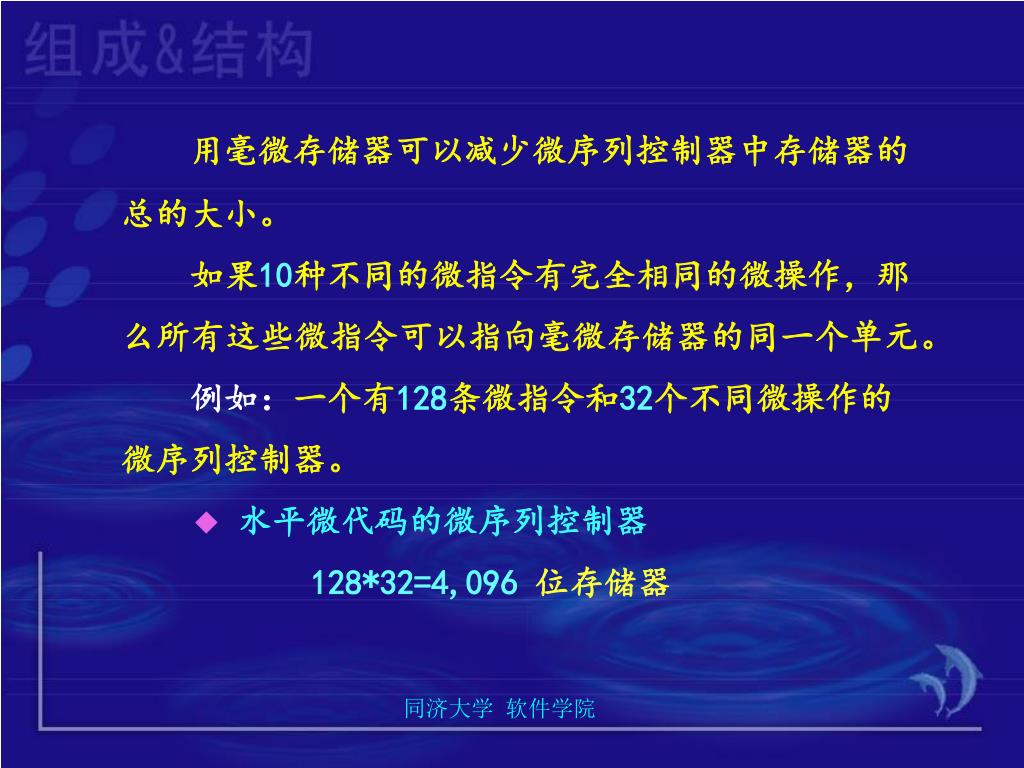 组成&结构

用毫微存储器可以减少微序列控制器中存储器的总的大小。

如果10种不同的微指令有完全相同的微操作，那么所有这些微指令可以指向毫微存储器的同一个单元。

例如：一个有128条微指令和32个不同微操作的微序列控制器。

◆ 水平微代码的微序列控制器

128*32=4,096 位存储器

同济大学 软件学院